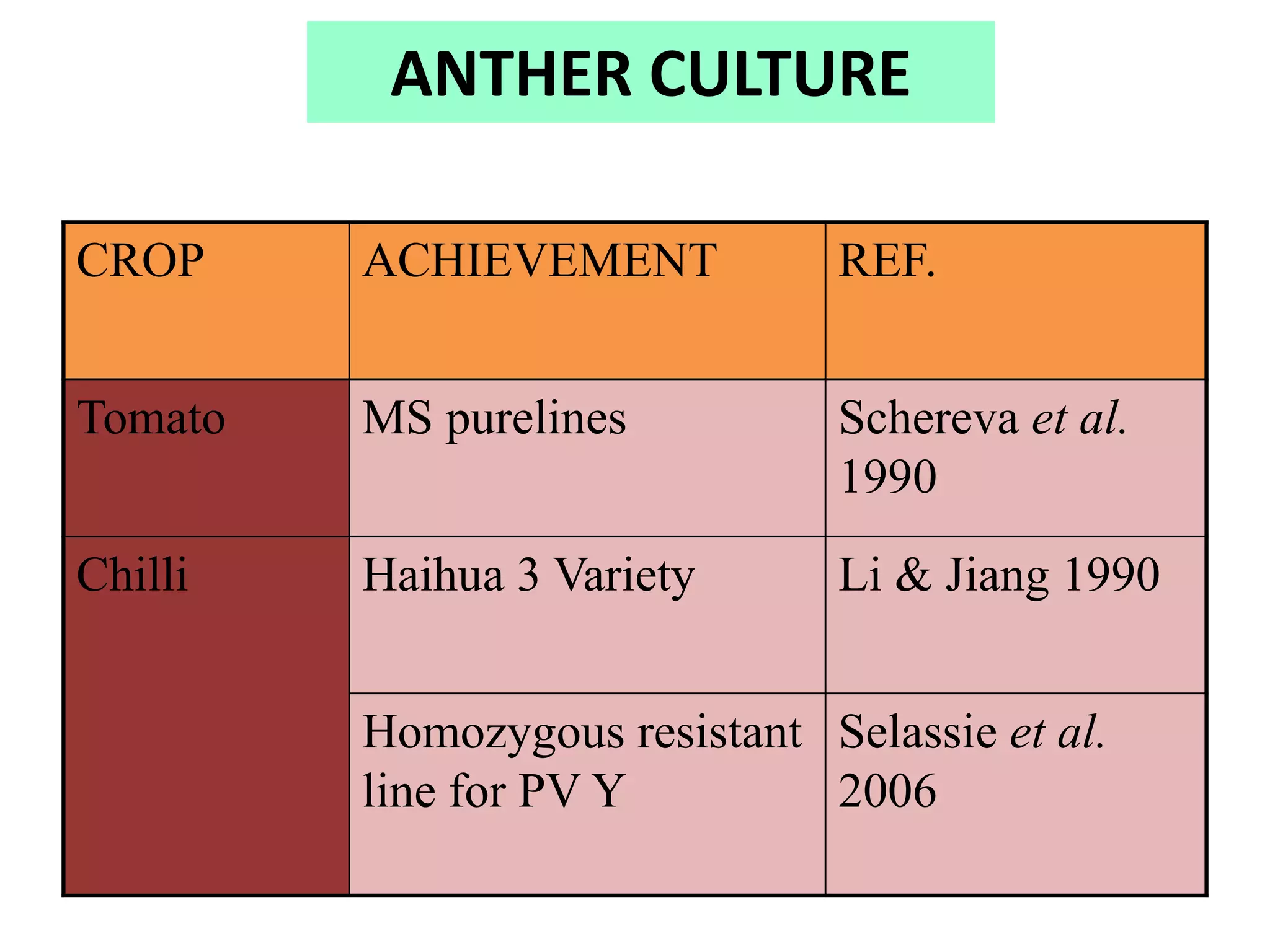 ANTHER CULTURE

| CROP | ACHIEVEMENT | REF. |
|---|---|---|
| Tomato | MS purelines | Schereva et al. 1990 |
| Chilli | Haihua 3 Variety | Li & Jiang 1990 |
| | Homozygous resistant line for PV Y | Selassie et al. 2006 |